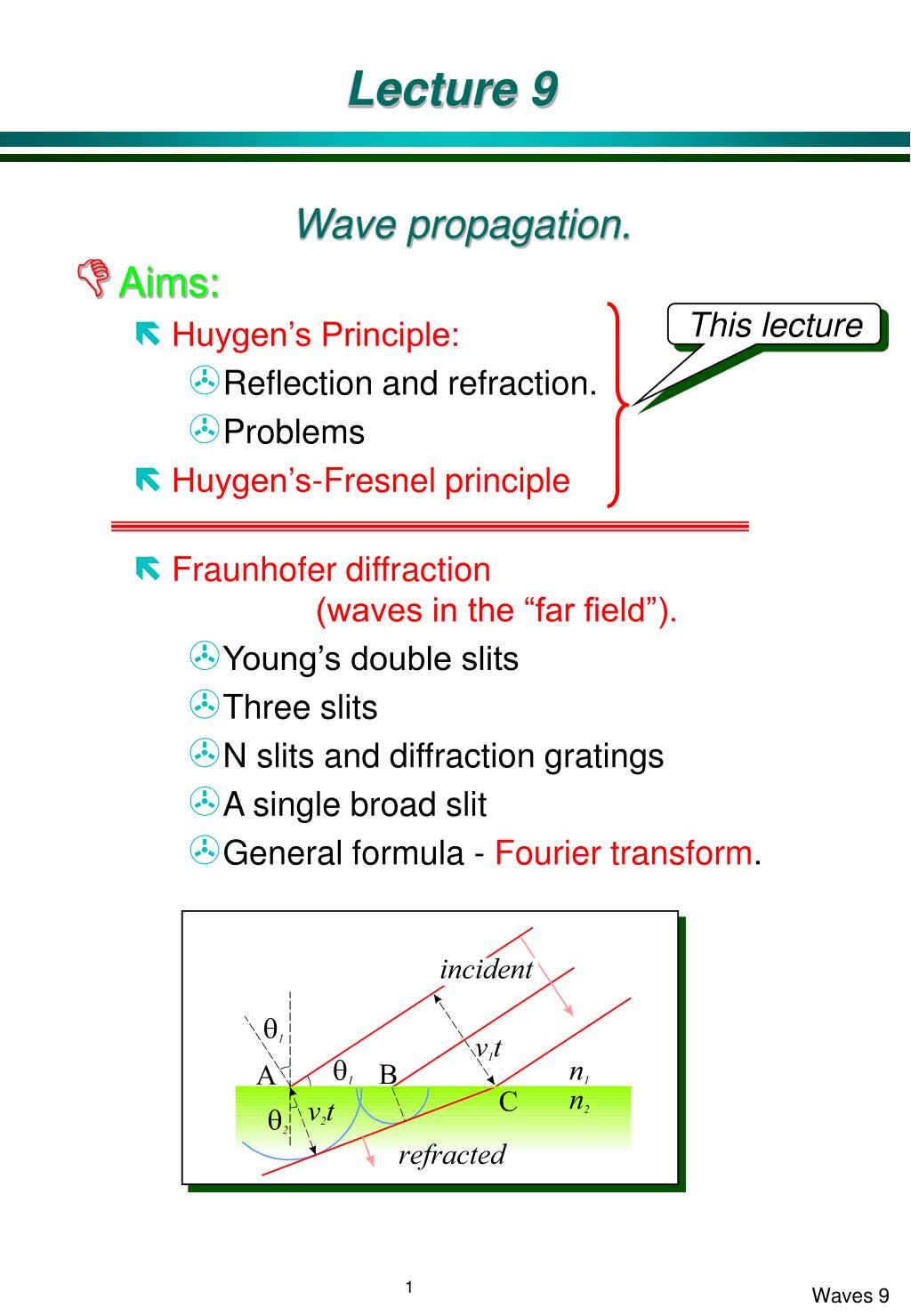 Lecture 9

Wave propagation.

Aims:

Huygen’s Principle:

Reflection and refraction.

Problems

Huygen’s-Fresnel principle

This lecture

Fraunhofer diffraction (waves in the “far field”).

Young’s double slits

Three slits

N slits and diffraction gratings

A single broad slit

General formula - Fourier transform.

incident

$\theta_1$

$v_1t$

A

$\theta_1$

B

$n_1$

C

$n_2$

$\theta_2$

$v_2t$

refracted

1

Waves 9